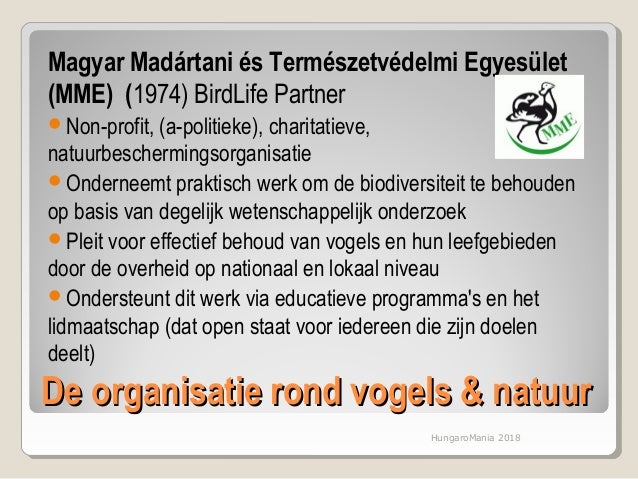 Magyar Madártani és Természetvédelmi Egyesület (MME) (1974) BirdLife Partner

MME

• Non-profit, (a-politieke), charitatieve, natuurbeschermingsorganisatie

• Onderneemt praktisch werk om de biodiversiteit te behouden op basis van degelijk wetenschappelijk onderzoek

• Pleit voor effectief behoud van vogels en hun leefgebieden door de overheid op nationaal en lokaal niveau

• Ondersteunt dit werk via educatieve programma's en het lidmaatschap (dat open staat voor iedereen die zijn doelen deelt)

De organisatie rond vogels & natuur

HungaroMania 2018